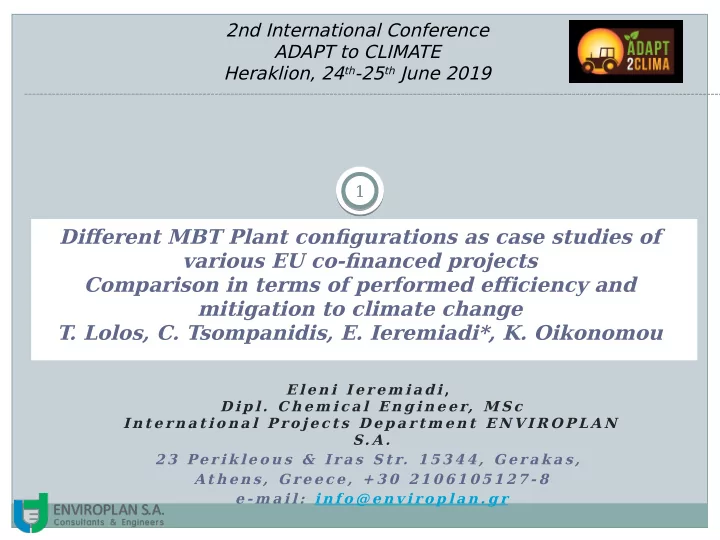 2nd International Conference
ADAPT to CLIMATE
Heraklion, 24$^{th}$-25$^{th}$ June 2019

ADAPT 2CLIMA

1

Different MBT Plant configurations as case studies of various EU co-financed projects
Comparison in terms of performed efficiency and mitigation to climate change
T. Lolos, C. Tsompanidis, E. Ieremiadi*, K. Oikonomou

Eleni Ieremiadi,
Dipl. Chemical Engineer, MSc
International Projects Department ENVIROPLAN S.A.
23 Perikleous & Iras Str. 15344, Gerakas, Athens, Greece, +30 2106105127-8
e-mail: info@enviroplan.gr

ENVIROPLAN S.A.
Consultants & Engineers